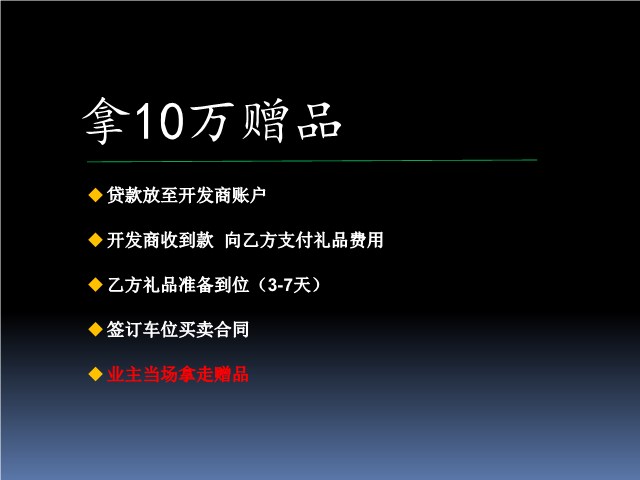 拿10万赠品

◆ 贷款放至开发商账户

◆ 开发商收到款 向乙方支付礼品费用

◆ 乙方礼品准备到位（3-7天）

◆ 签订车位买卖合同

◆ 业主当场拿走赠品